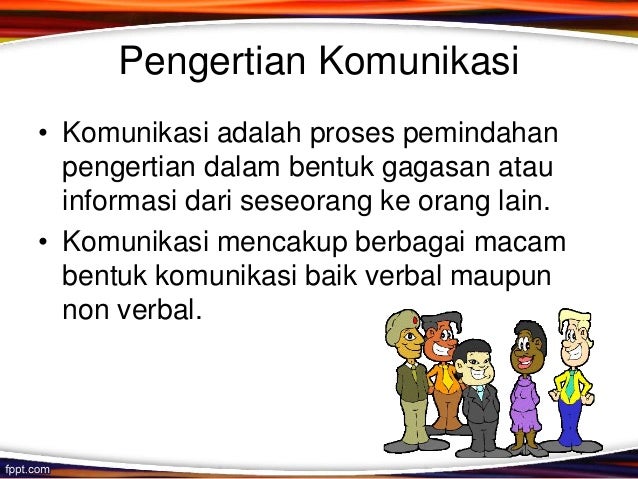 Pengertian Komunikasi

• Komunikasi adalah proses pemindahan pengertian dalam bentuk gagasan atau informasi dari seseorang ke orang lain.
• Komunikasi mencakup berbagai macam bentuk komunikasi baik verbal maupun non verbal.

fppt.com